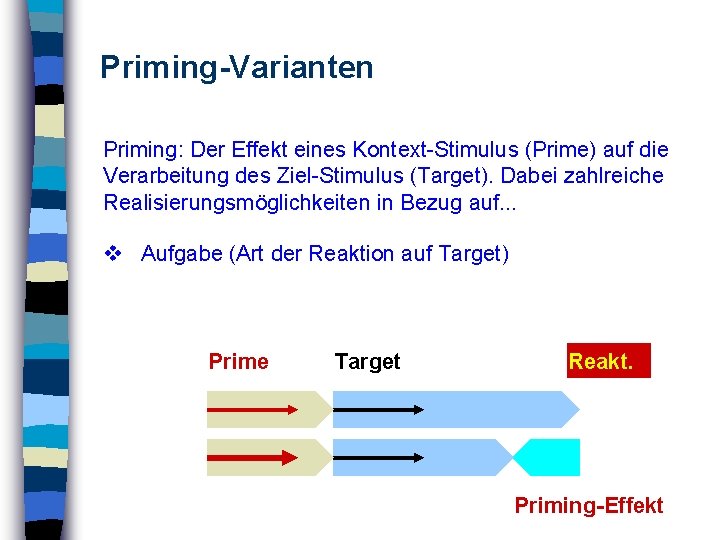 Priming-Varianten

Priming: Der Effekt eines Kontext-Stimulus (Prime) auf die Verarbeitung des Ziel-Stimulus (Target). Dabei zahlreiche Realisierungsmöglichkeiten in Bezug auf...

❖ Aufgabe (Art der Reaktion auf Target)

Prime

Target

Reakt.

Priming-Effekt